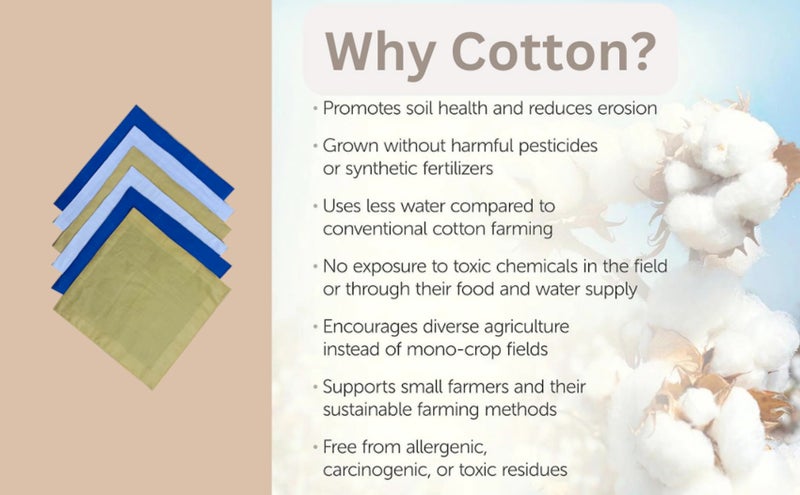 Why Cotton?

• Promotes soil health and reduces erosion

• Grown without harmful pesticides or synthetic fertilizers

• Uses less water compared to conventional cotton farming

• No exposure to toxic chemicals in the field or through their food and water supply

• Encourages diverse agriculture instead of mono-crop fields

• Supports small farmers and their sustainable farming methods

• Free from allergenic, carcinogenic, or toxic residues